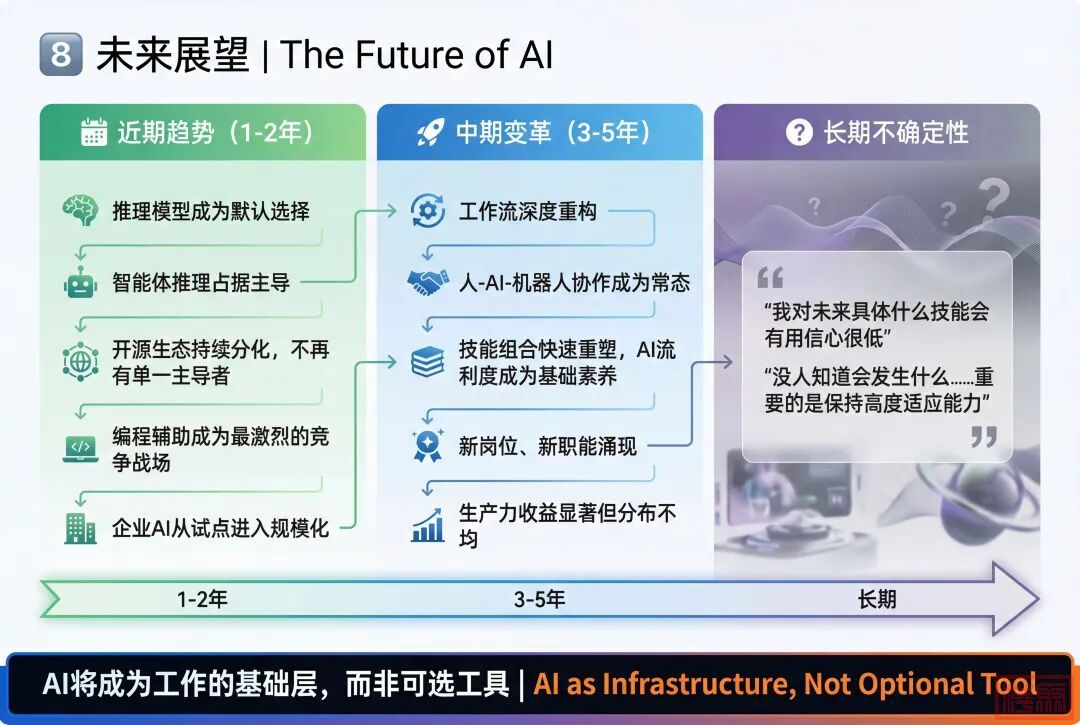 8 未来展望 | The Future of AI

近期趋势（1-2年）

推理模型成为默认选择

智能体推理占据主导

开源生态持续分化，不再有单一主导者

编程辅助成为最激烈的竞争战场

企业AI从试点进入规模化

中期变革（3-5年）

工作流深度重构

人-AI-机器人协作成为常态

技能组合快速重塑，AI流利度成为基础素养

新岗位、新职能涌现

生产力收益显著但分布不均

长期不确定性

“我对未来具体什么技能会有用信心很低”

“没人知道会发生什么……重要的是保持高度适应能力”

1-2年

3-5年

长期

AI将成为工作的基础层，而非可选工具 | AI as Infrastructure, Not Optional Tool